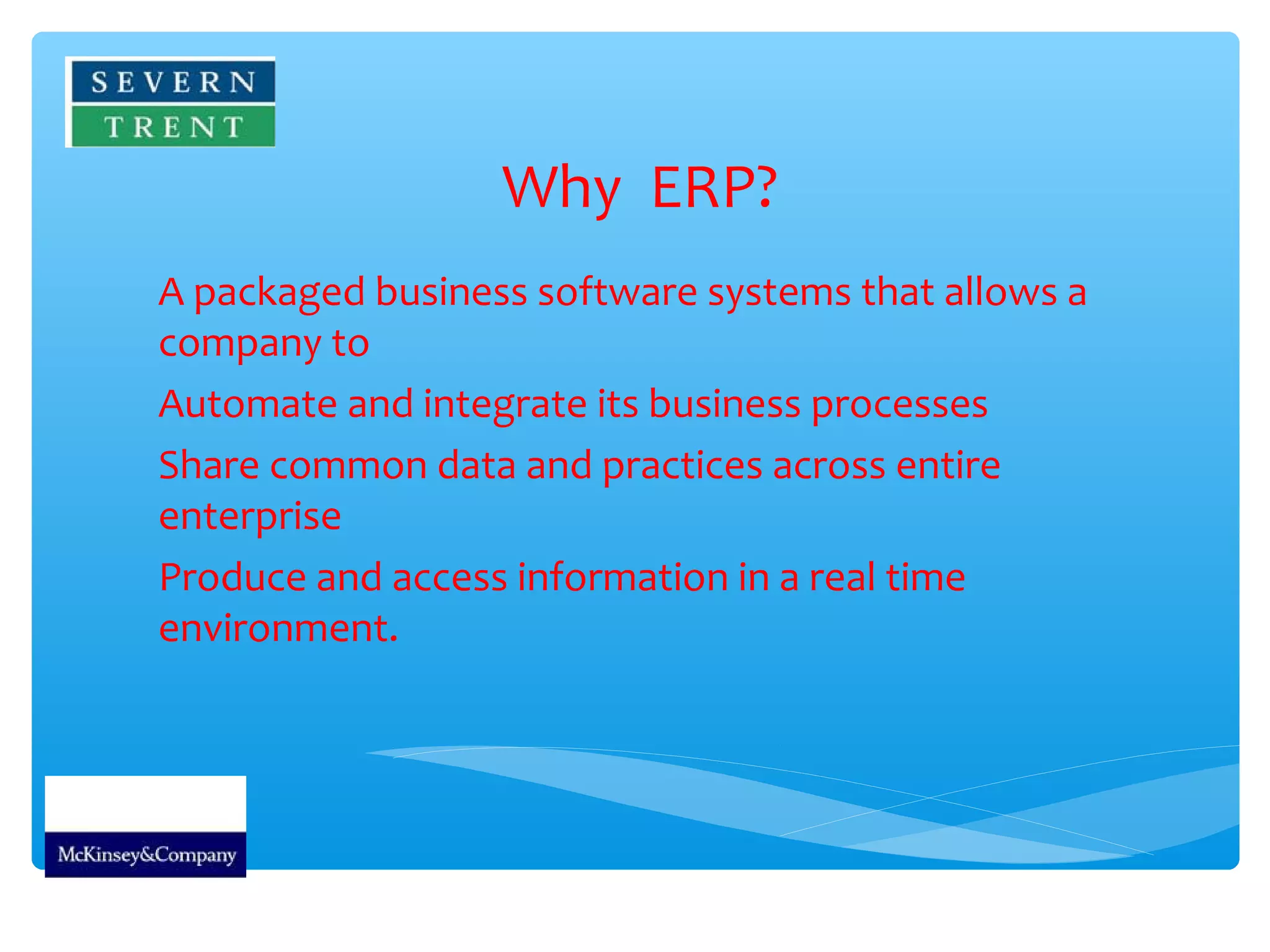 SEVERN
TRENT

Why ERP?

A packaged business software systems that allows a company to

Automate and integrate its business processes

Share common data and practices across entire enterprise

Produce and access information in a real time environment.

McKinsey&Company